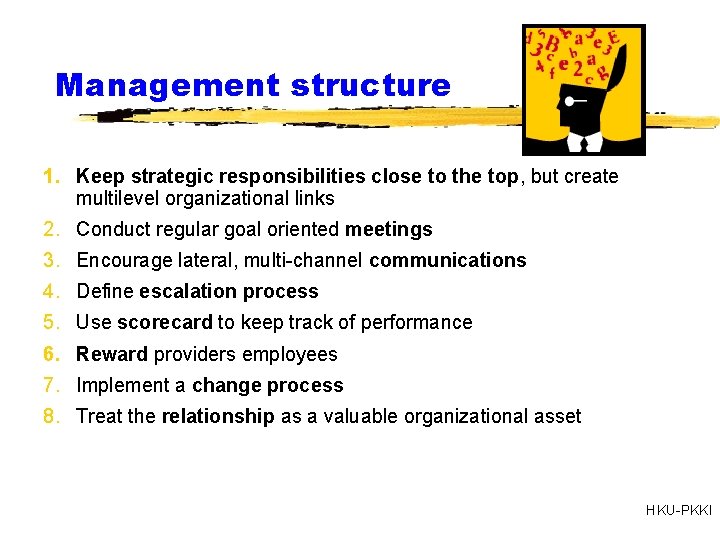 Management structure

1. Keep strategic responsibilities close to the top, but create multilevel organizational links
2. Conduct regular goal oriented meetings
3. Encourage lateral, multi-channel communications
4. Define escalation process
5. Use scorecard to keep track of performance
6. Reward providers employees
7. Implement a change process
8. Treat the relationship as a valuable organizational asset

HKU-PKKI